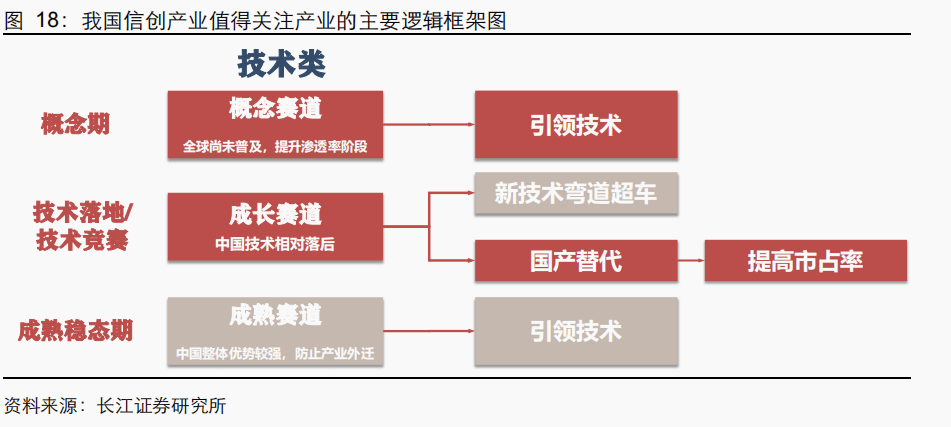 图 18：我国信创产业值得关注产业的主要逻辑框架图

技术类

概念期

概念赛道
全球尚未普及，提升渗透率阶段

引领技术

技术落地/技术竞赛

成长赛道
中国技术相对落后

新技术弯道超车

国产替代

提高市占率

成熟稳态期

成熟赛道
中国整体优势较强，防止产业外迁

引领技术

资料来源：长江证券研究所